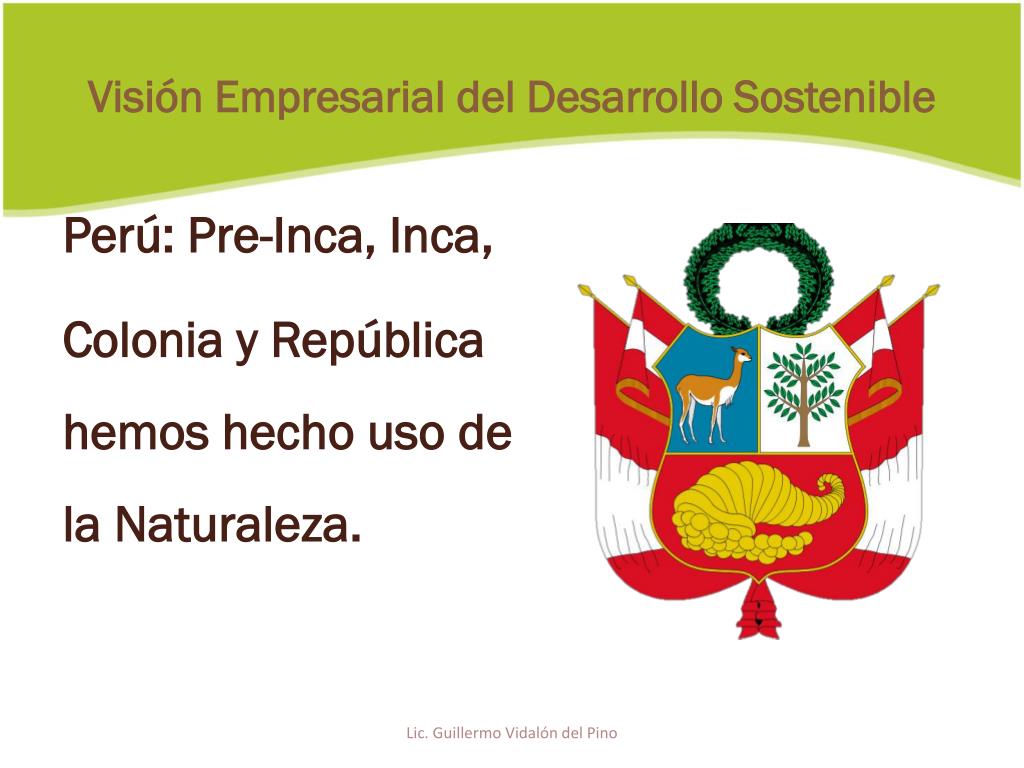 Visión Empresarial del Desarrollo Sostenible

Perú: Pre-Inca, Inca,

Colonia y República

hemos hecho uso de

la Naturaleza.

Lic. Guillermo Vidalón del Pino